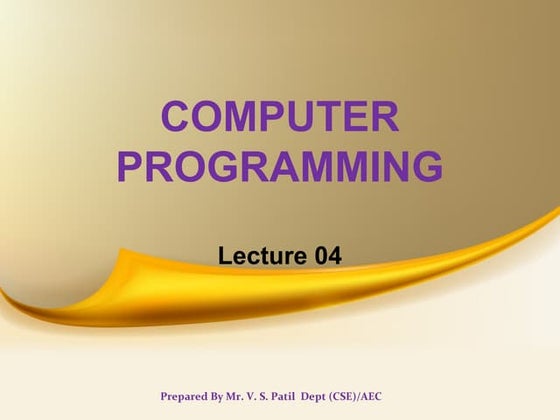 COMPUTER PROGRAMMING

Lecture 04

Prepared By Mr. V. S. Patil Dept (CSE)/AEC